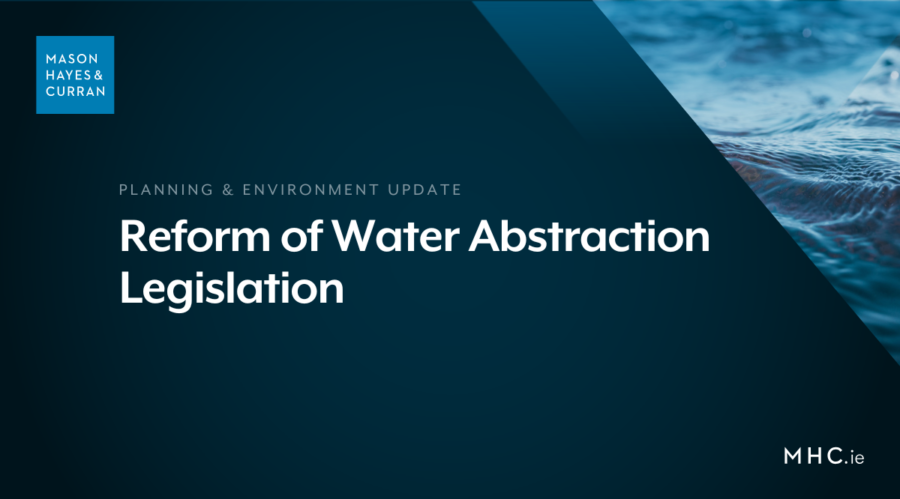 MASON
HAYES &
CURRAN

PLANNING & ENVIRONMENT UPDATE

Reform of Water Abstraction Legislation

MHC.ie